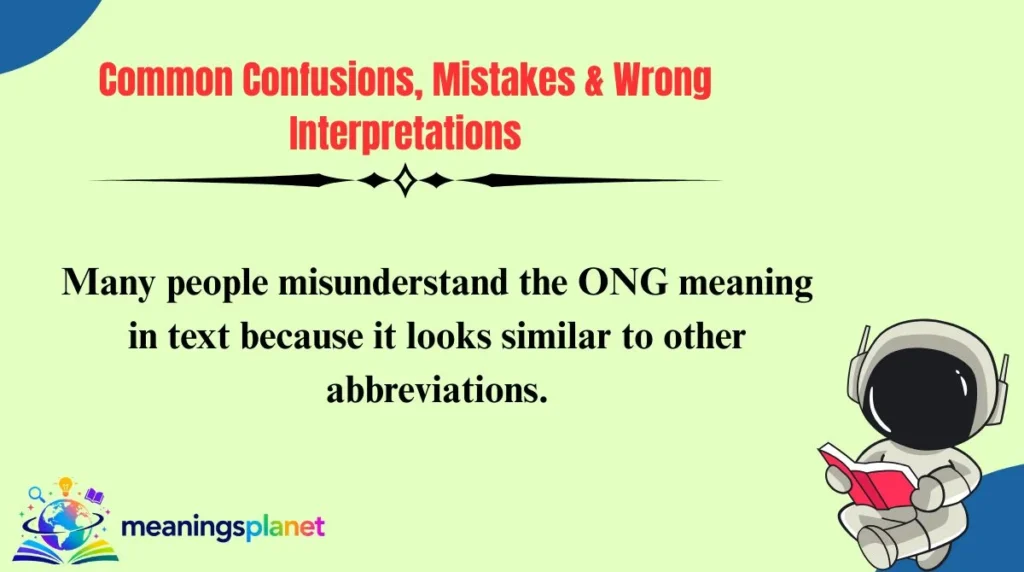 Common Confusions, Mistakes & Wrong Interpretations

Many people misunderstand the ONG meaning in text because it looks similar to other abbreviations.

meaningsplanet